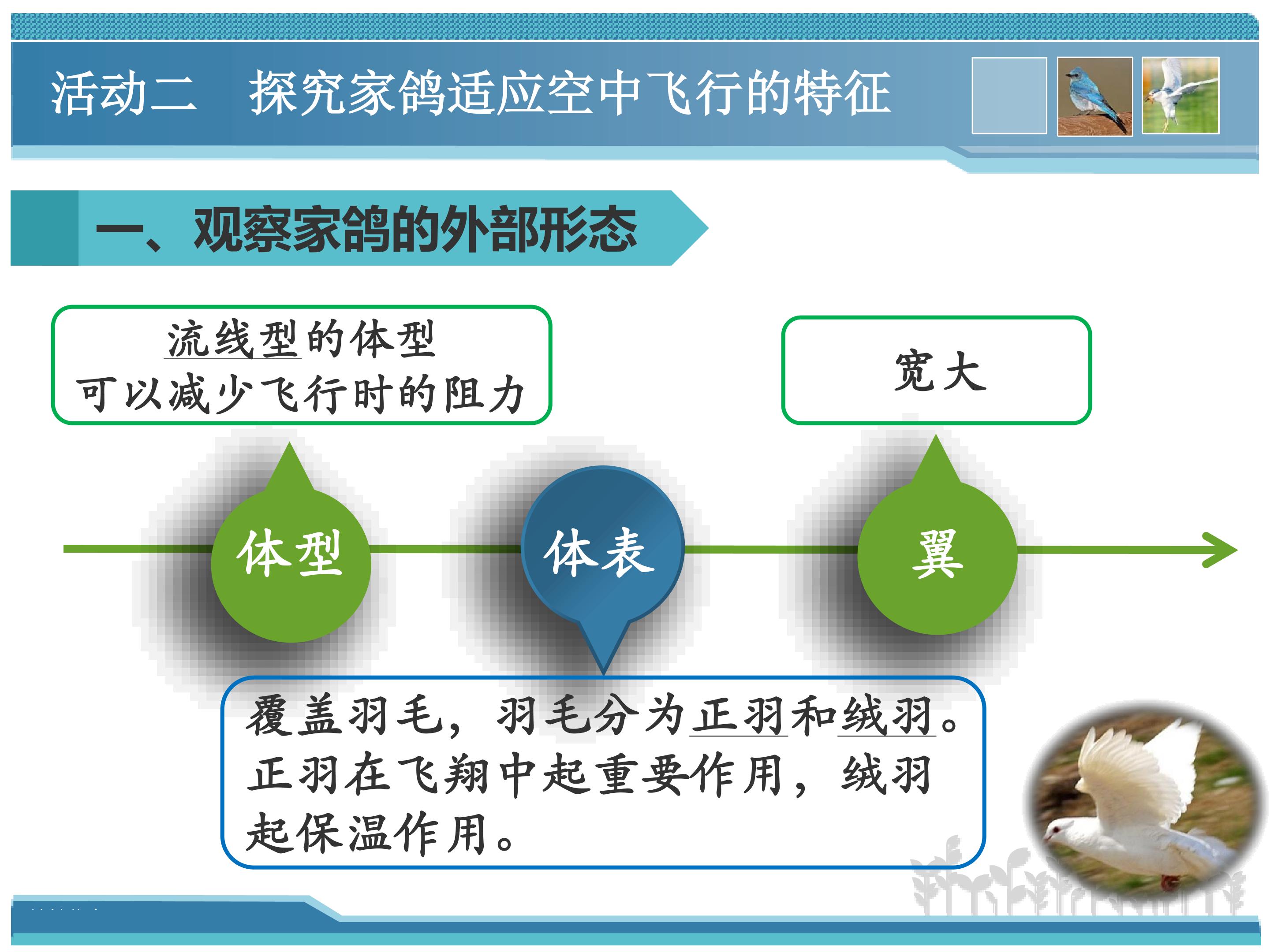 活动二 探究家鸽适应空中飞行的特征

一、观察家鸽的外部形态

流线型的体型
可以减少飞行时的阻力

宽大

体型

体表

翼

覆盖羽毛，羽毛分为正羽和绒羽。正羽在飞翔中起重要作用，绒羽起保温作用。